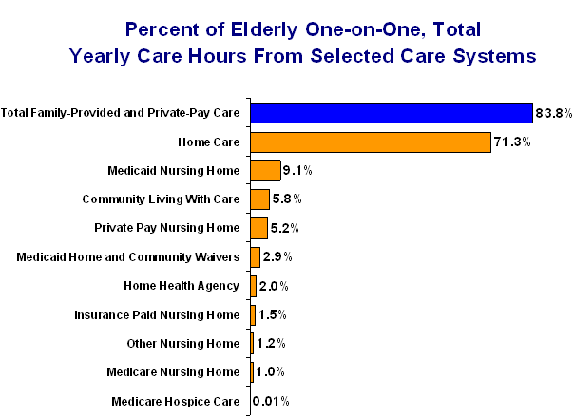 Percent of Elderly One-on-One, Total
Yearly Care Hours From Selected Care Systems

Total Family-Provided and Private-Pay Care 83.8%
Home Care 71.3%
Medicaid Nursing Home 9.1%
Community Living With Care 5.8%
Private Pay Nursing Home 5.2%
Medicaid Home and Community Waivers 2.9%
Home Health Agency 2.0%
Insurance Paid Nursing Home 1.5%
Other Nursing Home 1.2%
Medicare Nursing Home 1.0%
Medicare Hospice Care 0.01%